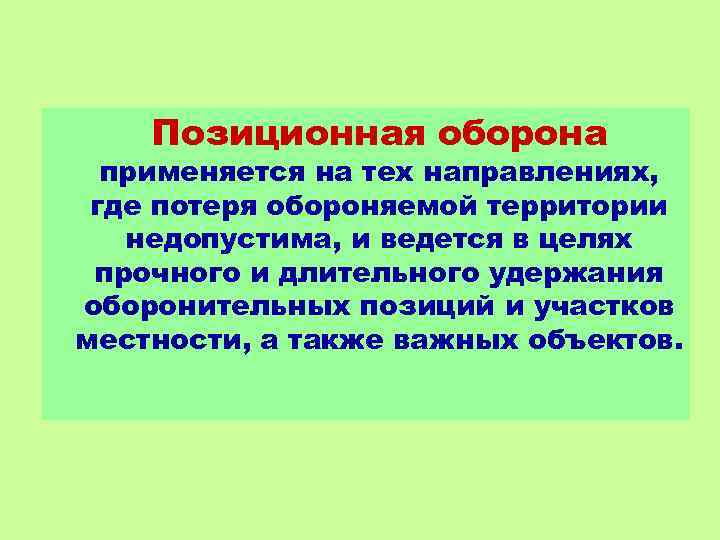 Позиционная оборона применяется на тех направлениях, где потеря обороняемой территории недопустима, и ведется в целях прочного и длительного удержания оборонительных позиций и участков местности, а также важных объектов.